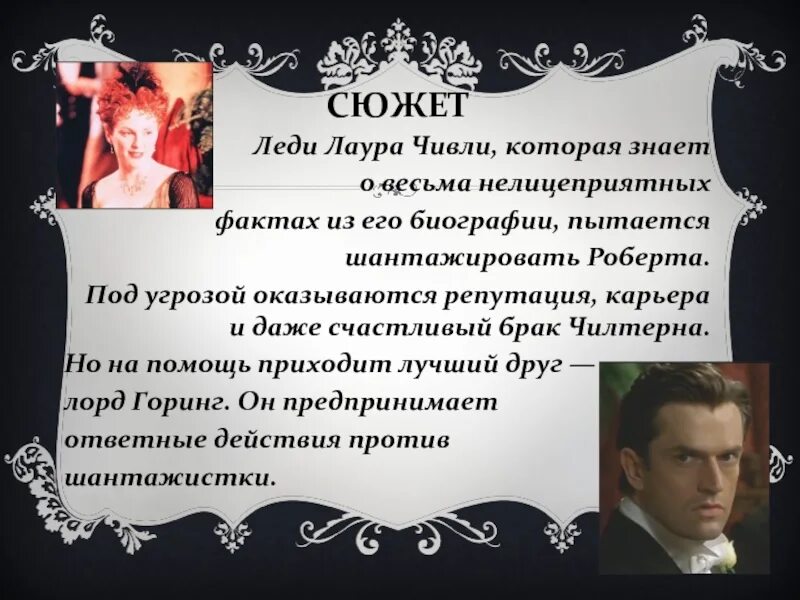 СЮЖЕТ

Леди Лаура Чивли, которая знает о весьма нелицеприятных фактах из его биографии, пытается шантажировать Роберта. Под угрозой оказываются репутация, карьера и даже счастливый брак Чилтерна. Но на помощь приходит лучший друг — лорд Горинг. Он предпринимает ответные действия против шантажистки.